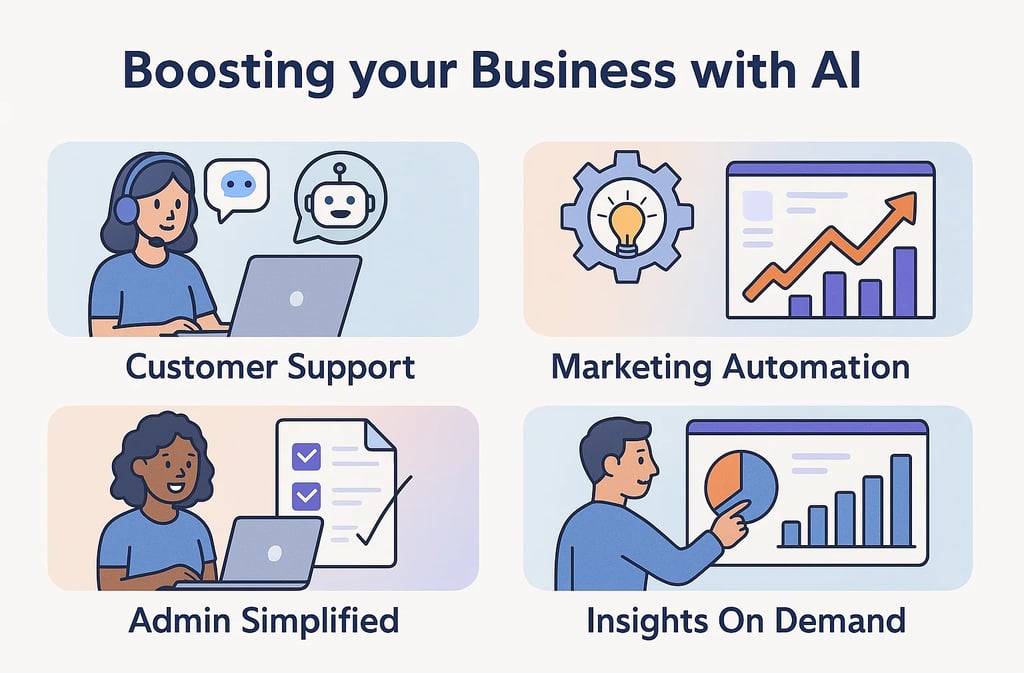 Boosting your Business with AI

Customer Support

Marketing Automation

Admin Simplified

Insights On Demand